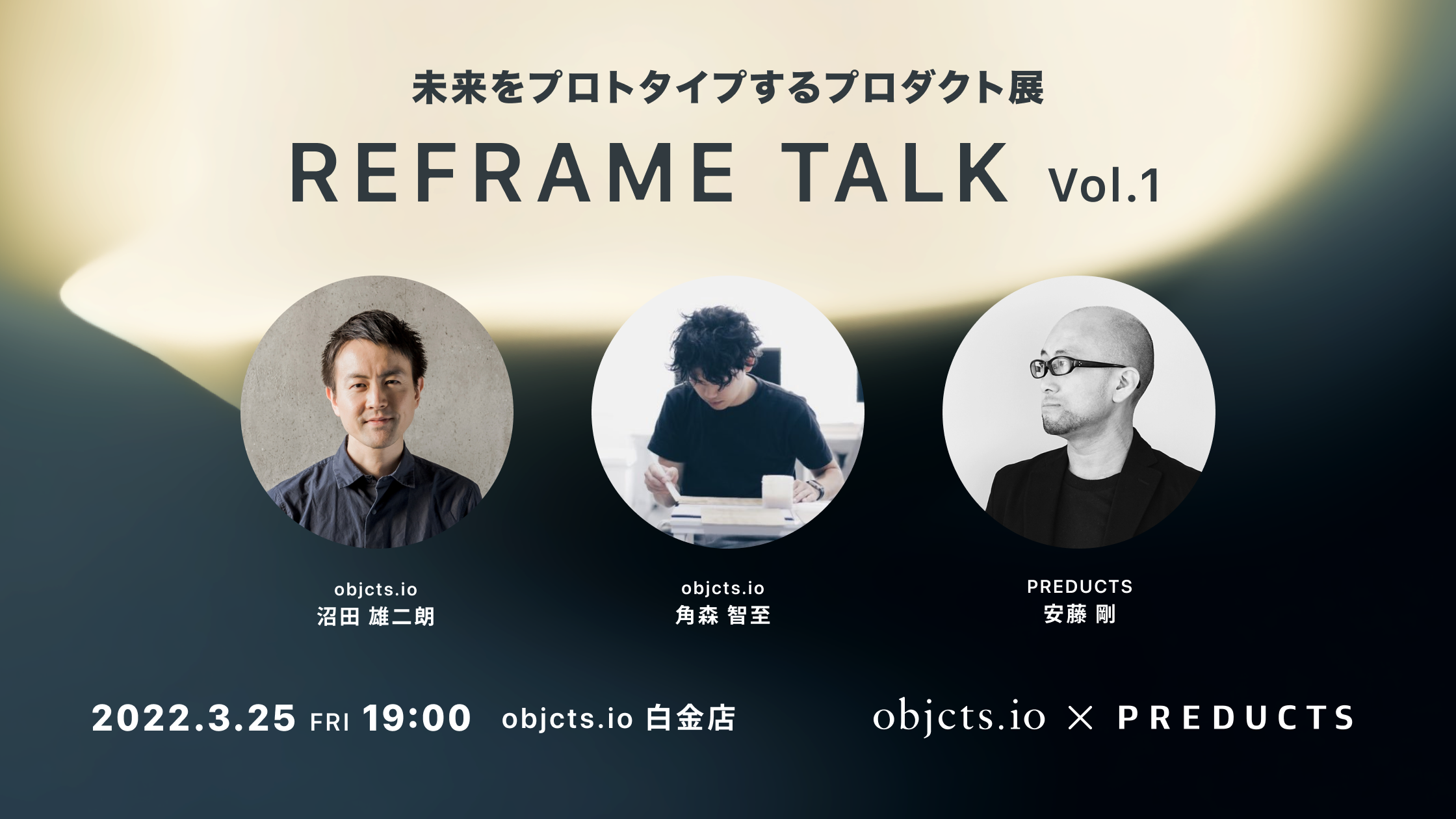 未来をプロトタイプするプロダクト展

REFRAME TALK Vol.1

objcts.io
沼田 雄二朗

objcts.io
角森 智至

PREDUCTS
安藤 剛

2022.3.25 FRI 19:00 objcts.io 白金店

objcts.io × PREDUCTS